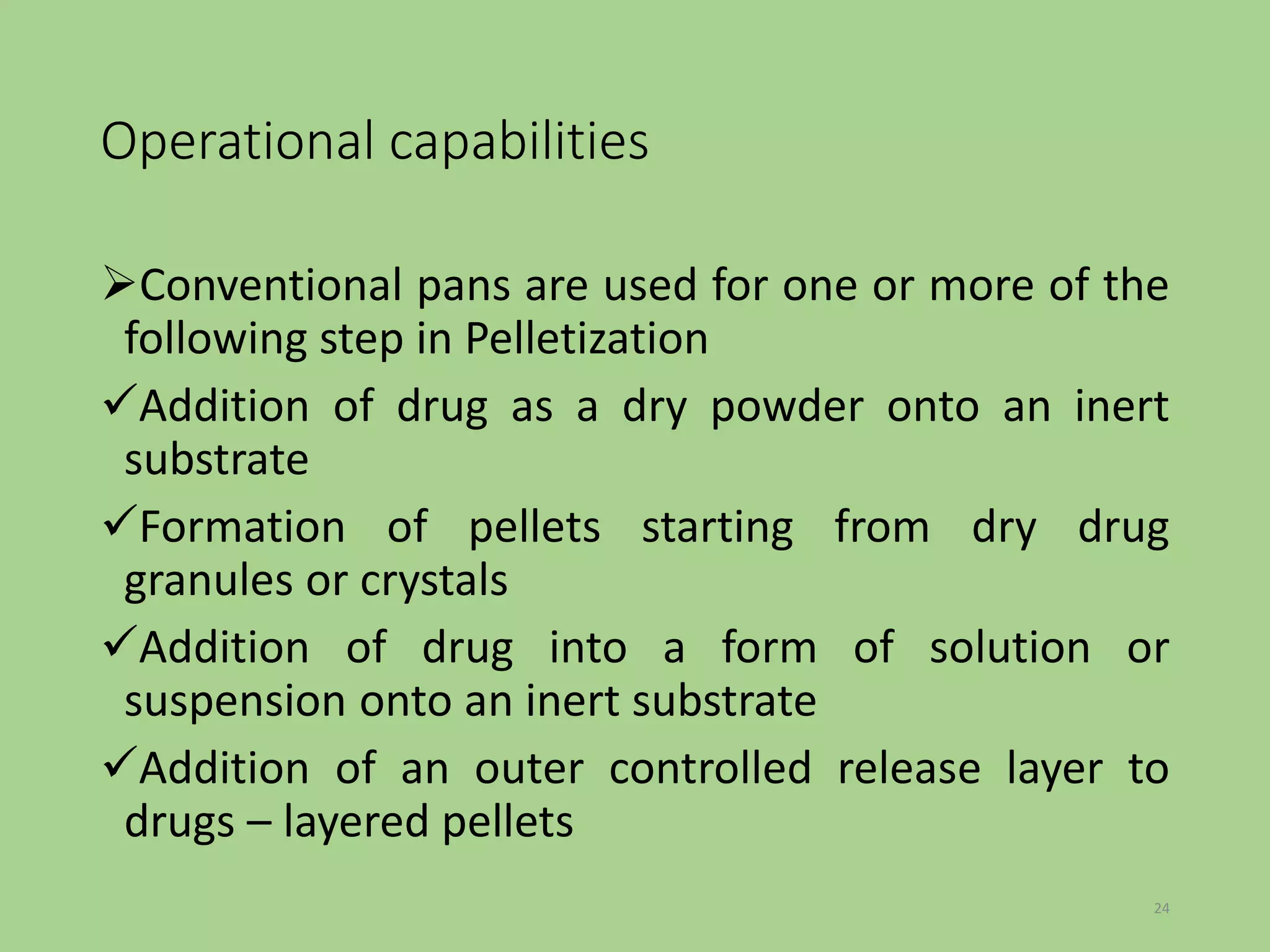 Operational capabilities

➢Conventional pans are used for one or more of the following step in Pelletization

✓Addition of drug as a dry powder onto an inert substrate

✓Formation of pellets starting from dry drug granules or crystals

✓Addition of drug into a form of solution or suspension onto an inert substrate

✓Addition of an outer controlled release layer to drugs – layered pellets

24